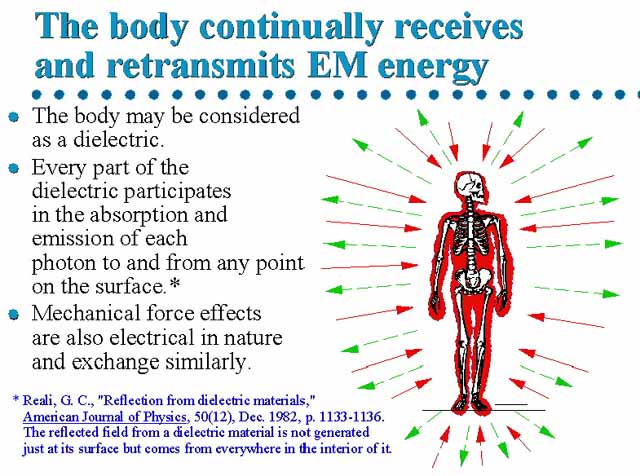 The body continually receives and retransmits EM energy

- The body may be considered as a dielectric.
- Every part of the dielectric participates in the absorption and emission of each photon to and from any point on the surface.*
- Mechanical force effects are also electrical in nature and exchange similarly.

* Reali, G. C., "Reflection from dielectric materials," American Journal of Physics, 50(12), Dec. 1982, p. 1133-1136. The reflected field from a dielectric material is not generated just at its surface but comes from everywhere in the interior of it.